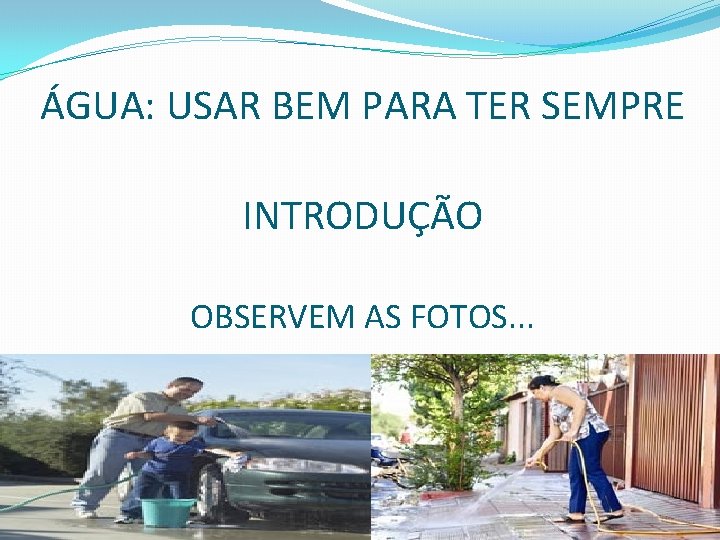 ÁGUA: USAR BEM PARA TER SEMPRE

INTRODUÇÃO

OBSERVEM AS FOTOS...